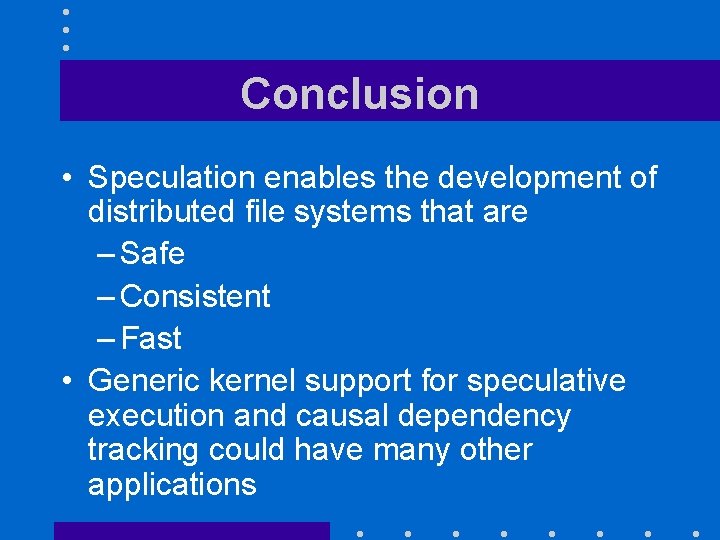 Conclusion

• Speculation enables the development of distributed file systems that are
– Safe
– Consistent
– Fast
• Generic kernel support for speculative execution and causal dependency tracking could have many other applications